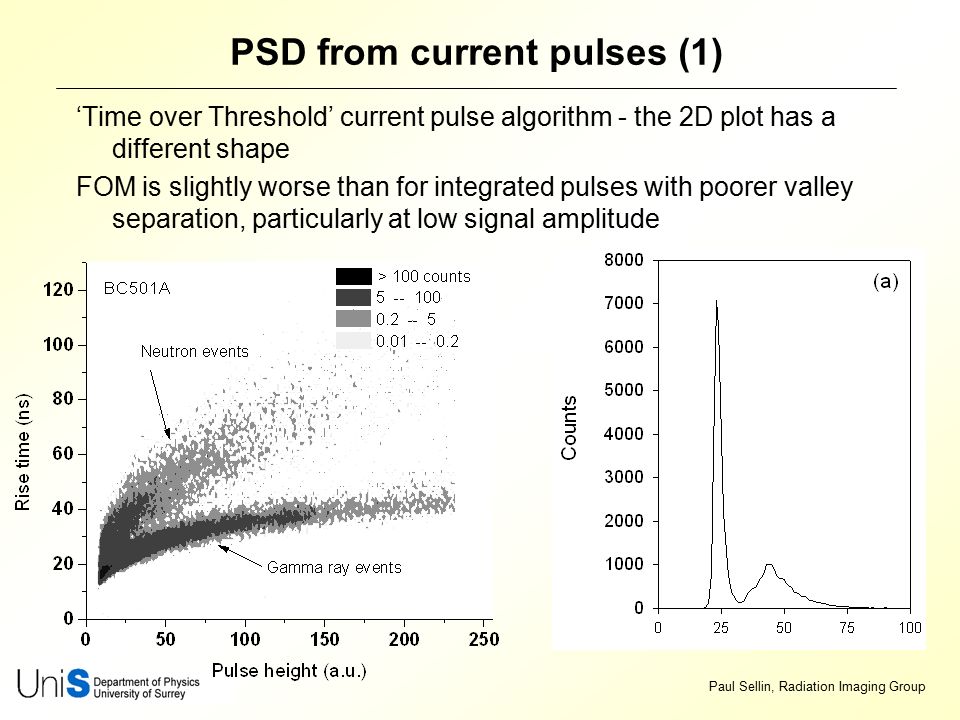 PSD from current pulses (1)

‘Time over Threshold’ current pulse algorithm - the 2D plot has a different shape

FOM is slightly worse than for integrated pulses with poorer valley separation, particularly at low signal amplitude

BC501A

> 100 counts
5 -- 100
0.2 -- 5
0.01 -- 0.2

Neutron events

Gamma ray events

Rise time (ns)

120
100
80
60
40
20
0

0 50 100 150 200 250

Pulse height (a.u.)

(a)

Counts

8000
7000
6000
5000
4000
3000
2000
1000
0

0 25 50 75 100

UniS Department of Physics University of Surrey

Paul Sellin, Radiation Imaging Group